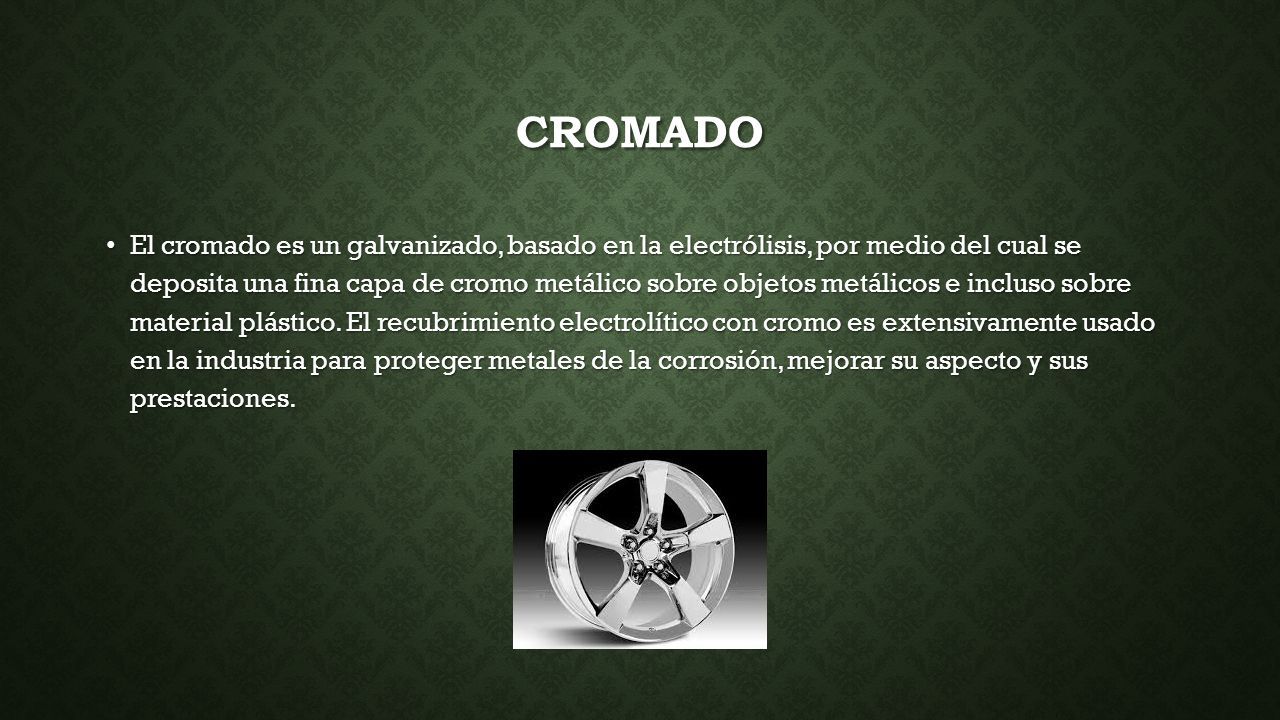 CROMADO

• El cromado es un galvanizado, basado en la electrólisis, por medio del cual se deposita una fina capa de cromo metálico sobre objetos metálicos e incluso sobre material plástico. El recubrimiento electrolítico con cromo es extensivamente usado en la industria para proteger metales de la corrosión, mejorar su aspecto y sus prestaciones.